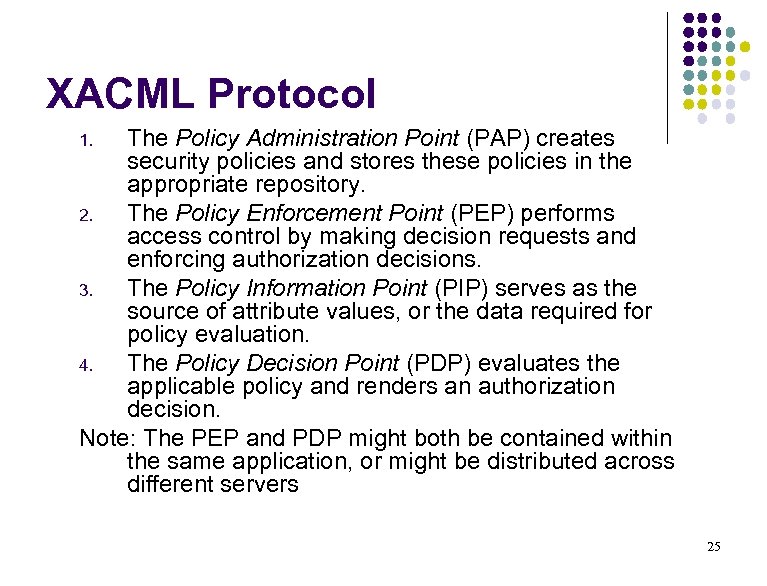 XACML Protocol

1. The Policy Administration Point (PAP) creates security policies and stores these policies in the appropriate repository.
2. The Policy Enforcement Point (PEP) performs access control by making decision requests and enforcing authorization decisions.
3. The Policy Information Point (PIP) serves as the source of attribute values, or the data required for policy evaluation.
4. The Policy Decision Point (PDP) evaluates the applicable policy and renders an authorization decision.

Note: The PEP and PDP might both be contained within the same application, or might be distributed across different servers

25